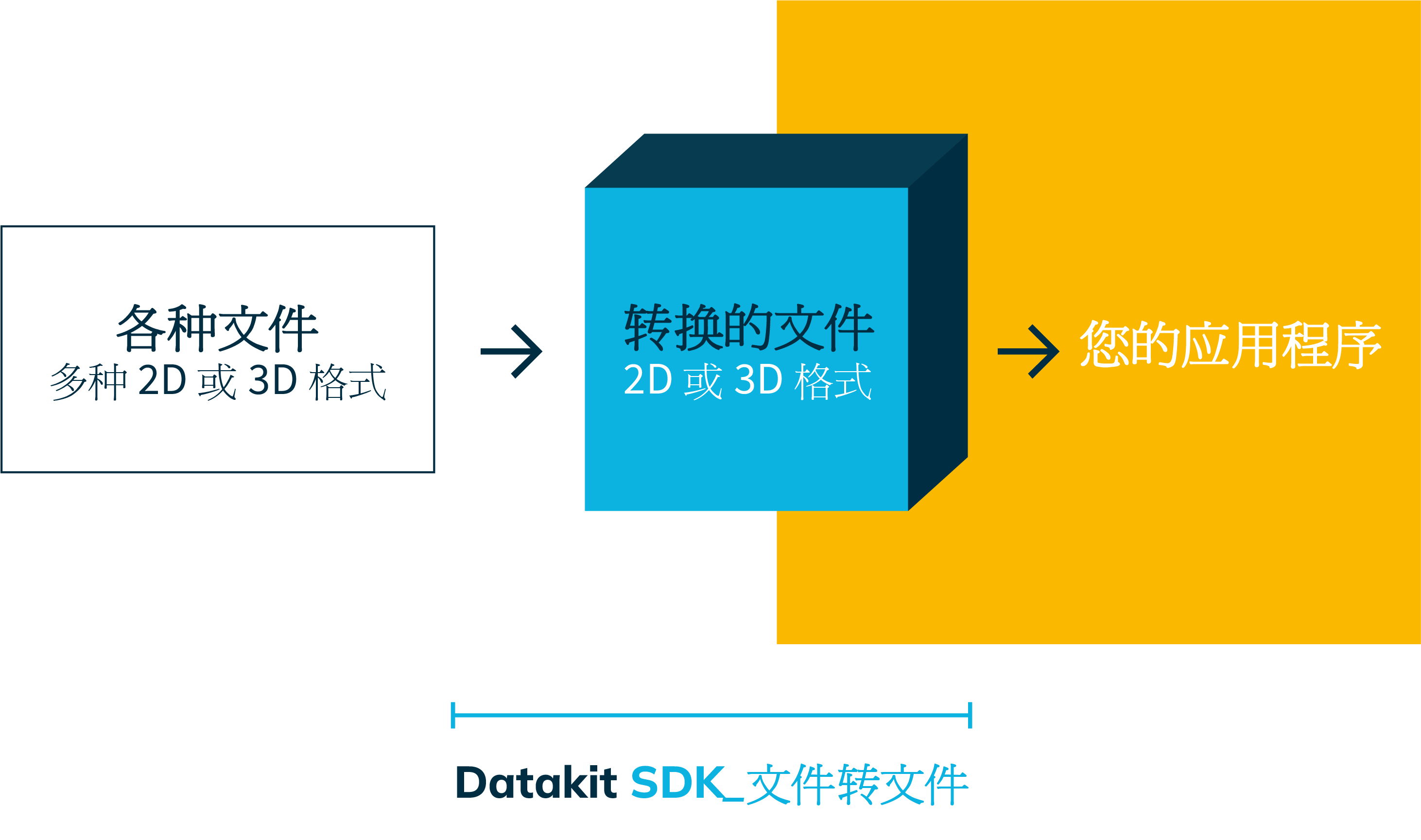 各种文件
多种 2D 或 3D 格式

转换的文件
2D 或 3D 格式

您的应用程序

Datakit SDK_文件转文件